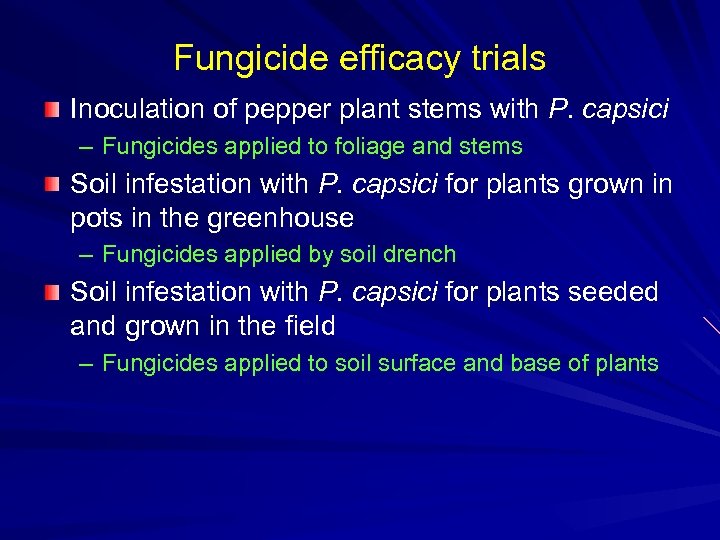 Fungicide efficacy trials

Inoculation of pepper plant stems with P. capsici

– Fungicides applied to foliage and stems

Soil infestation with P. capsici for plants grown in pots in the greenhouse

– Fungicides applied by soil drench

Soil infestation with P. capsici for plants seeded and grown in the field

– Fungicides applied to soil surface and base of plants